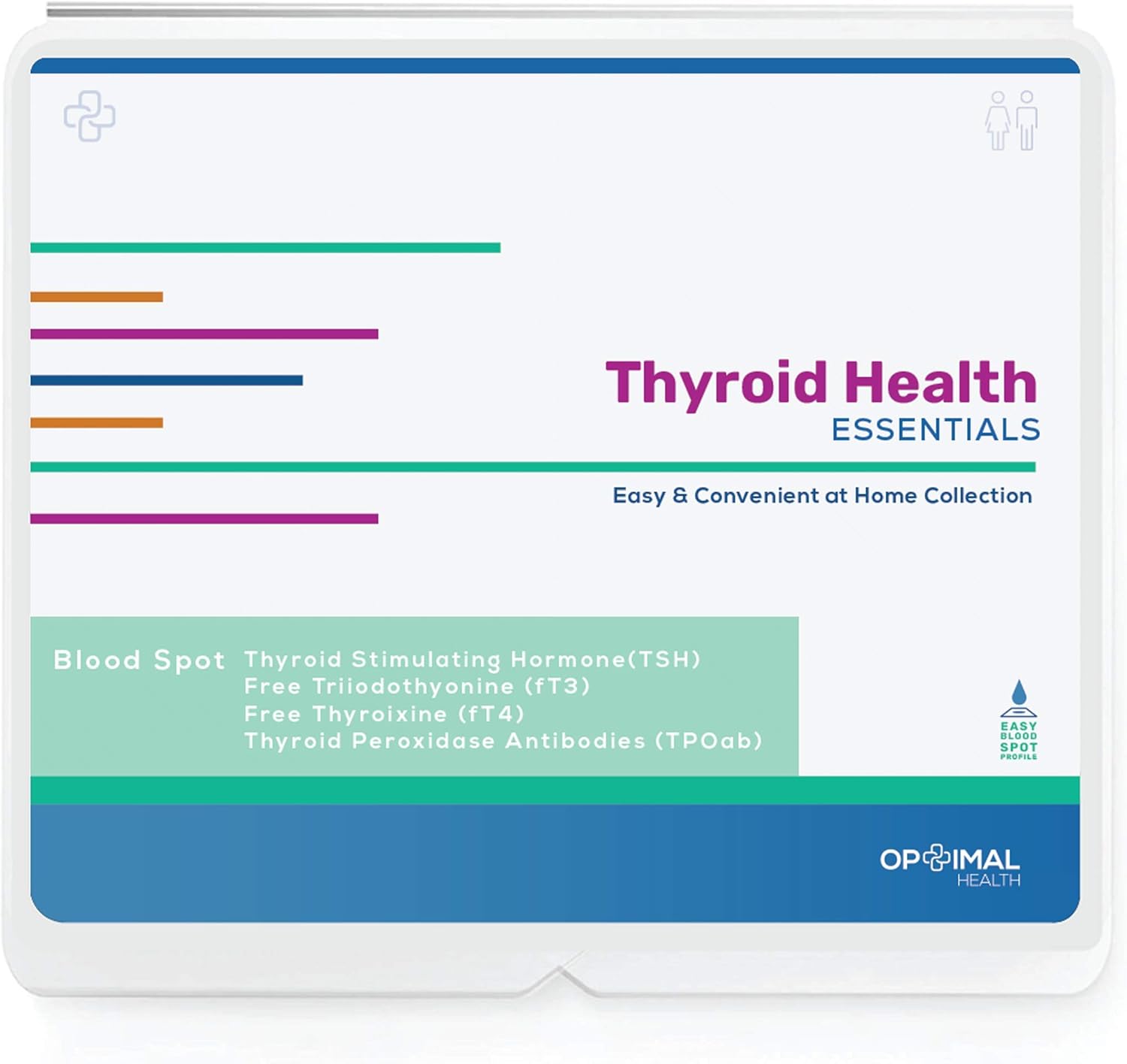 Thyroid Health
ESSENTIALS

Easy & Convenient at Home Collection

Blood Spot Thyroid Stimulating Hormone(TSH)
Free Triiodothyonine (fT3)
Free Thyroixine (fT4)
Thyroid Peroxidase Antibodies (TPOab)

EASY BLOOD SPOT PROFILE

OPTIMAL HEALTH